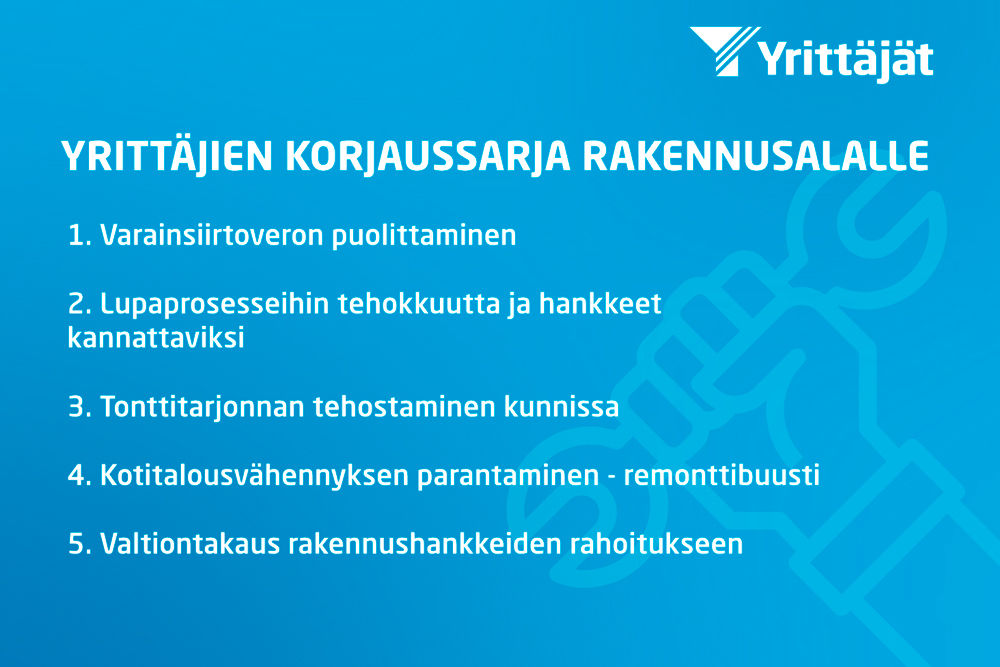 Yrittäjät

YRITTÄJIEN KORJAUSSARJA RAKENNUSALALLE

1. Varainsiirtoveron puolittaminen

2. Lupaprosesseihin tehokkuutta ja hankkeet kannattaviksi

3. Tonttitarjonnan tehostaminen kunnissa

4. Kotitalousvähennyksen parantaminen - remonttibuusti

5. Valtiontakaus rakennushankkeiden rahoitukseen